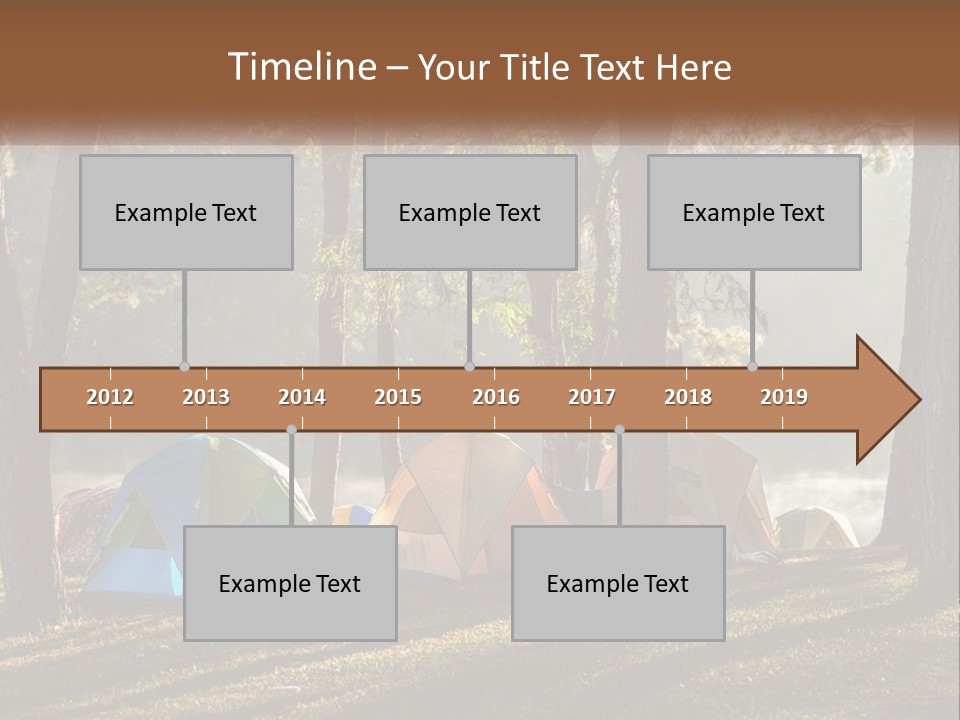 Timeline – Your Title Text Here

Example Text

Example Text

Example Text

2012 2013 2014 2015 2016 2017 2018 2019

Example Text

Example Text